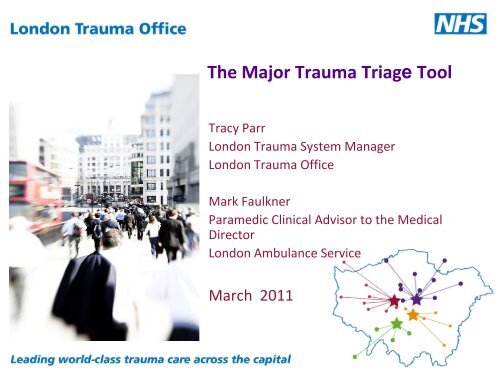 London Trauma Office

NHS

The Major Trauma Triage Tool

Tracy Parr
London Trauma System Manager
London Trauma Office

Mark Faulkner
Paramedic Clinical Advisor to the Medical Director
London Ambulance Service

March 2011

Leading world-class trauma care across the capital